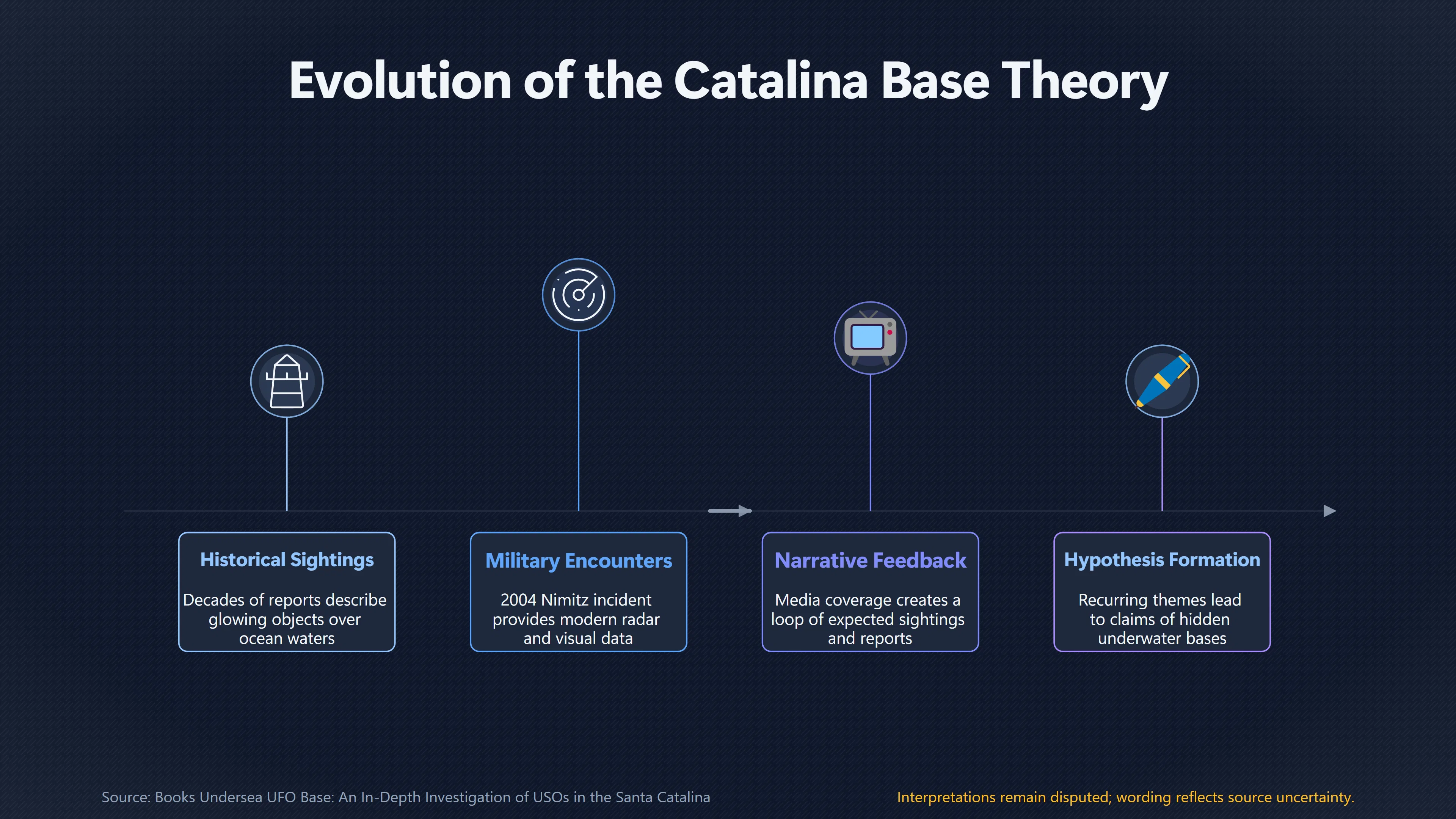 Evolution of the Catalina Base Theory

Historical Sightings

Decades of reports describe glowing objects over ocean waters

Military Encounters

2004 Nimitz incident provides modern radar and visual data

Narrative Feedback

Media coverage creates a loop of expected sightings and reports

Hypothesis Formation

Recurring themes lead to claims of hidden underwater bases

Source: Books Undersea UFO Base: An In-Depth Investigation of USOs in the Santa Catalina

Interpretations remain disputed; wording reflects source uncertainty.